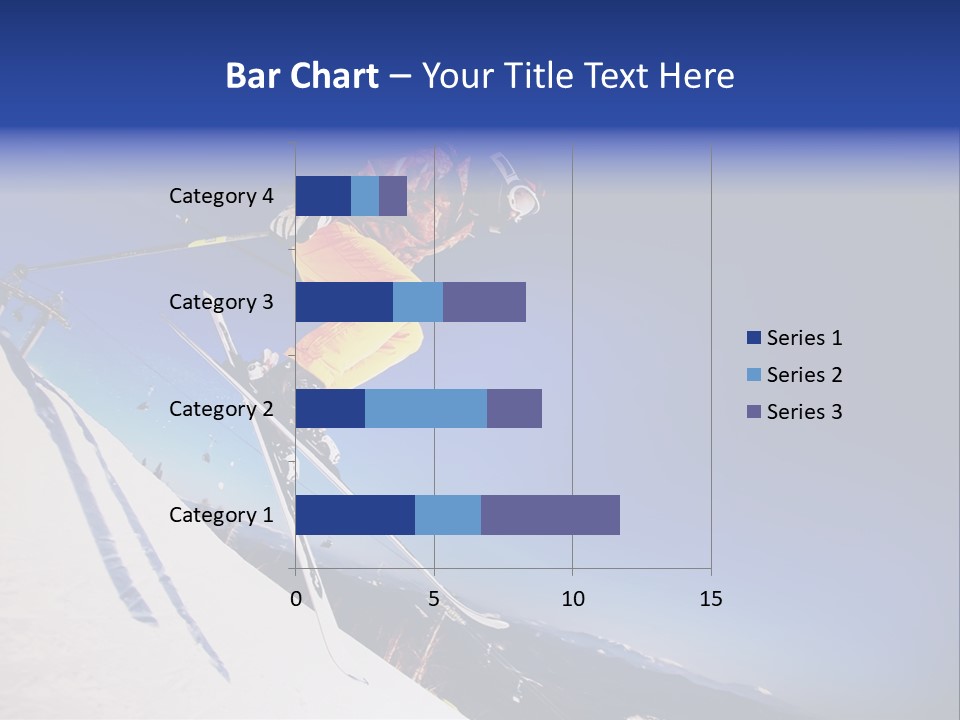 Bar Chart – Your Title Text Here

Category 4
Category 3
Category 2
Category 1

0
5
10
15

Series 1
Series 2
Series 3